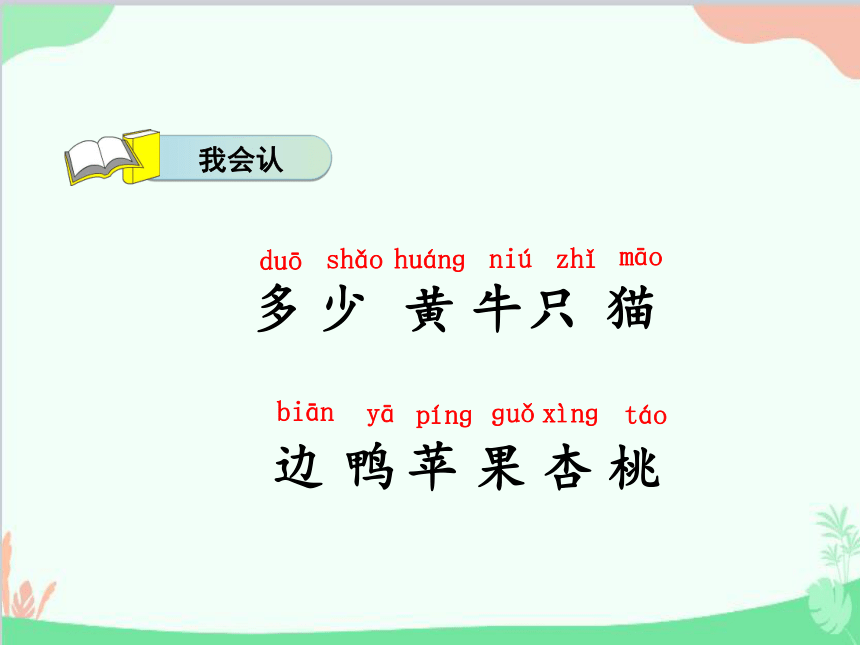 我会认

duō shǎo huáng niú zhǐ māo
多 少 黄 牛 只 猫

biān yā píng guǒ xìng táo
边 鸭 苹 果 杏 桃